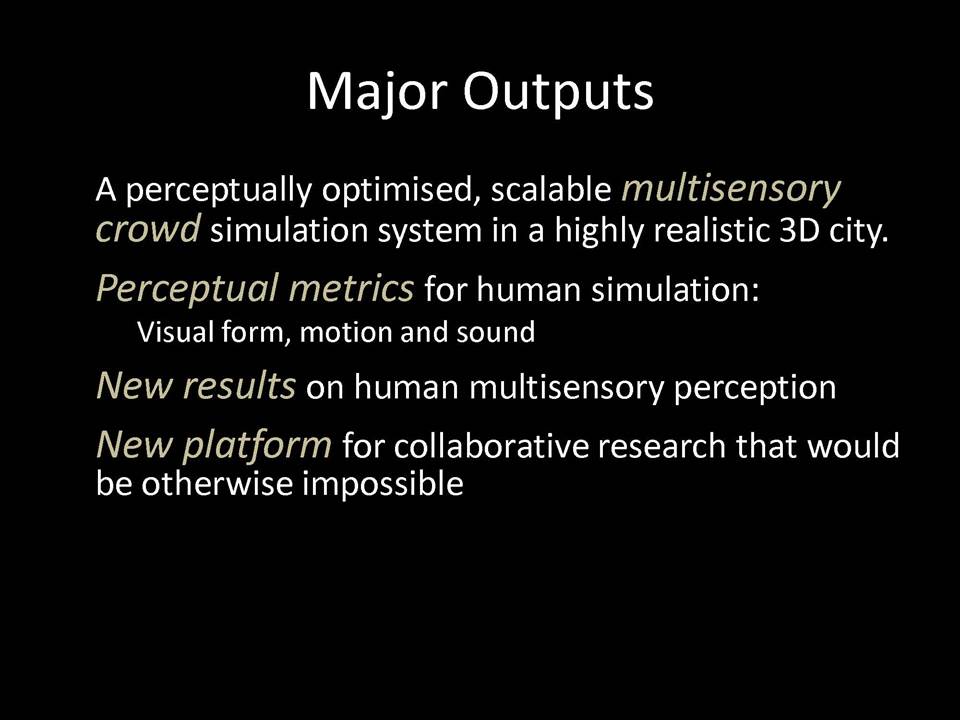 Major Outputs

A perceptually optimised, scalable multisensory crowd simulation system in a highly realistic 3D city.

Perceptual metrics for human simulation:
Visual form, motion and sound

New results on human multisensory perception

New platform for collaborative research that would be otherwise impossible